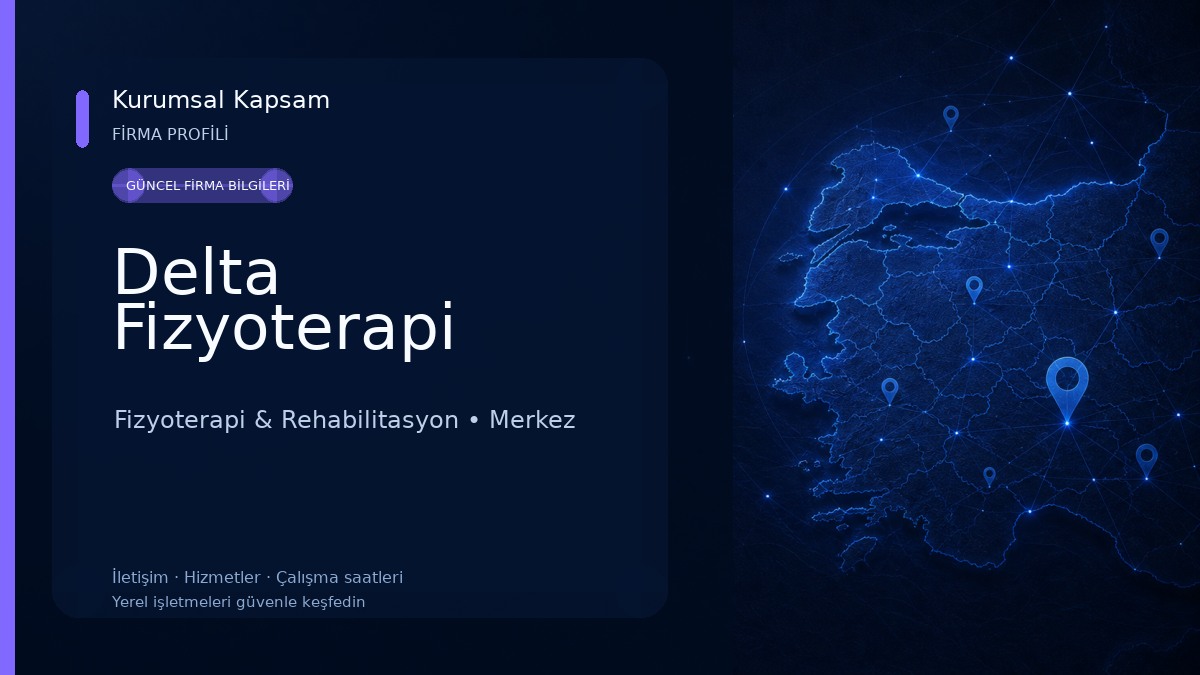 Kurumsal Kapsam
FİRMA PROFİLİ

GÜNCEL FİRMA BİLGİLERİ

Delta Fizyoterapi

Fizyoterapi & Rehabilitasyon • Merkez

İletişim · Hizmetler · Çalışma saatleri
Yerel işletmeleri güvenle keşfedin